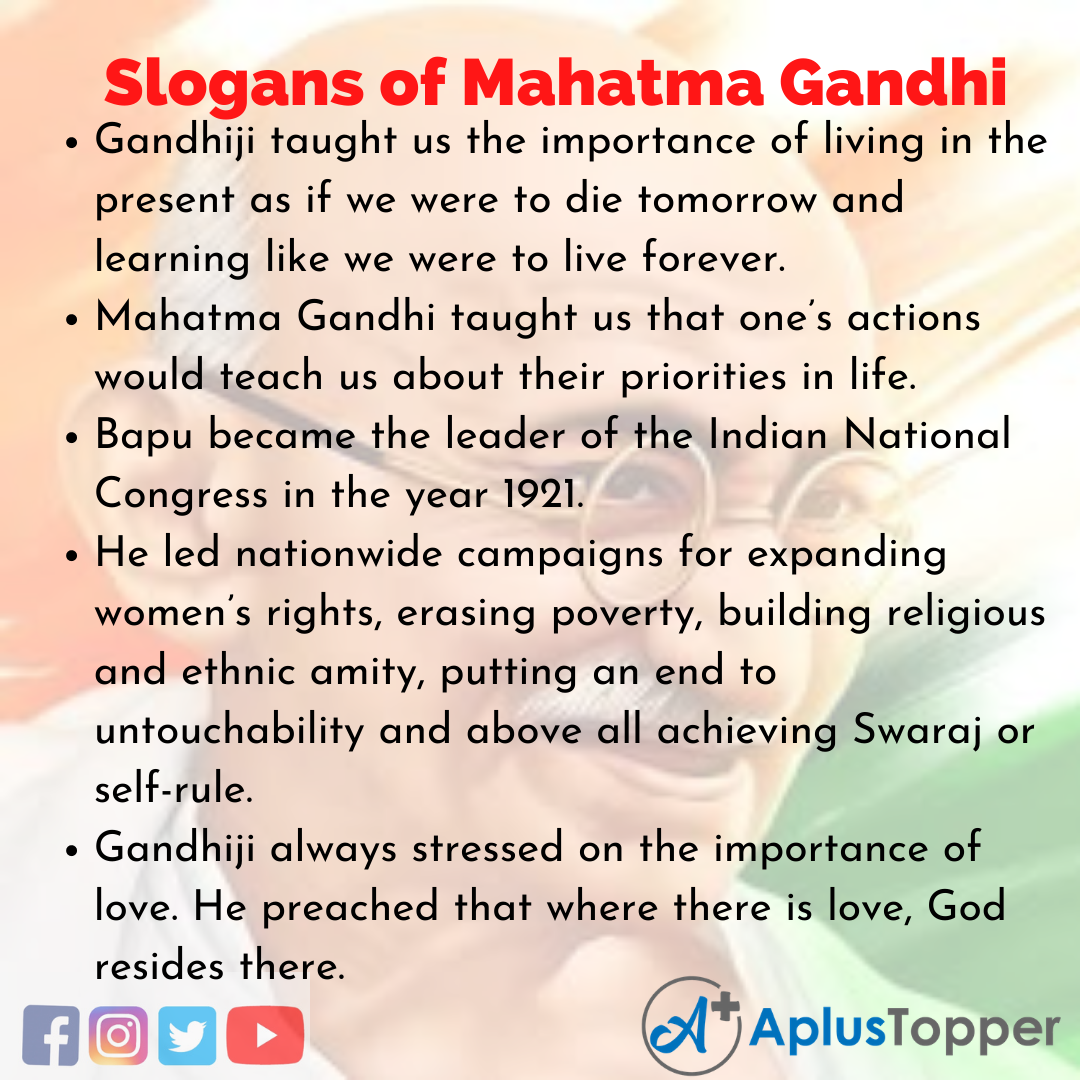 Slogans of Mahatma Gandhi

• Gandhiji taught us the importance of living in the present as if we were to die tomorrow and learning like we were to live forever.
• Mahatma Gandhi taught us that one's actions would teach us about their priorities in life.
• Bapu became the leader of the Indian National Congress in the year 1921.
• He led nationwide campaigns for expanding women's rights, erasing poverty, building religious and ethnic amity, putting an end to untouchability and above all achieving Swaraj or self-rule.
• Gandhiji always stressed on the importance of love. He preached that where there is love, God resides there.

A+ AplusTopper